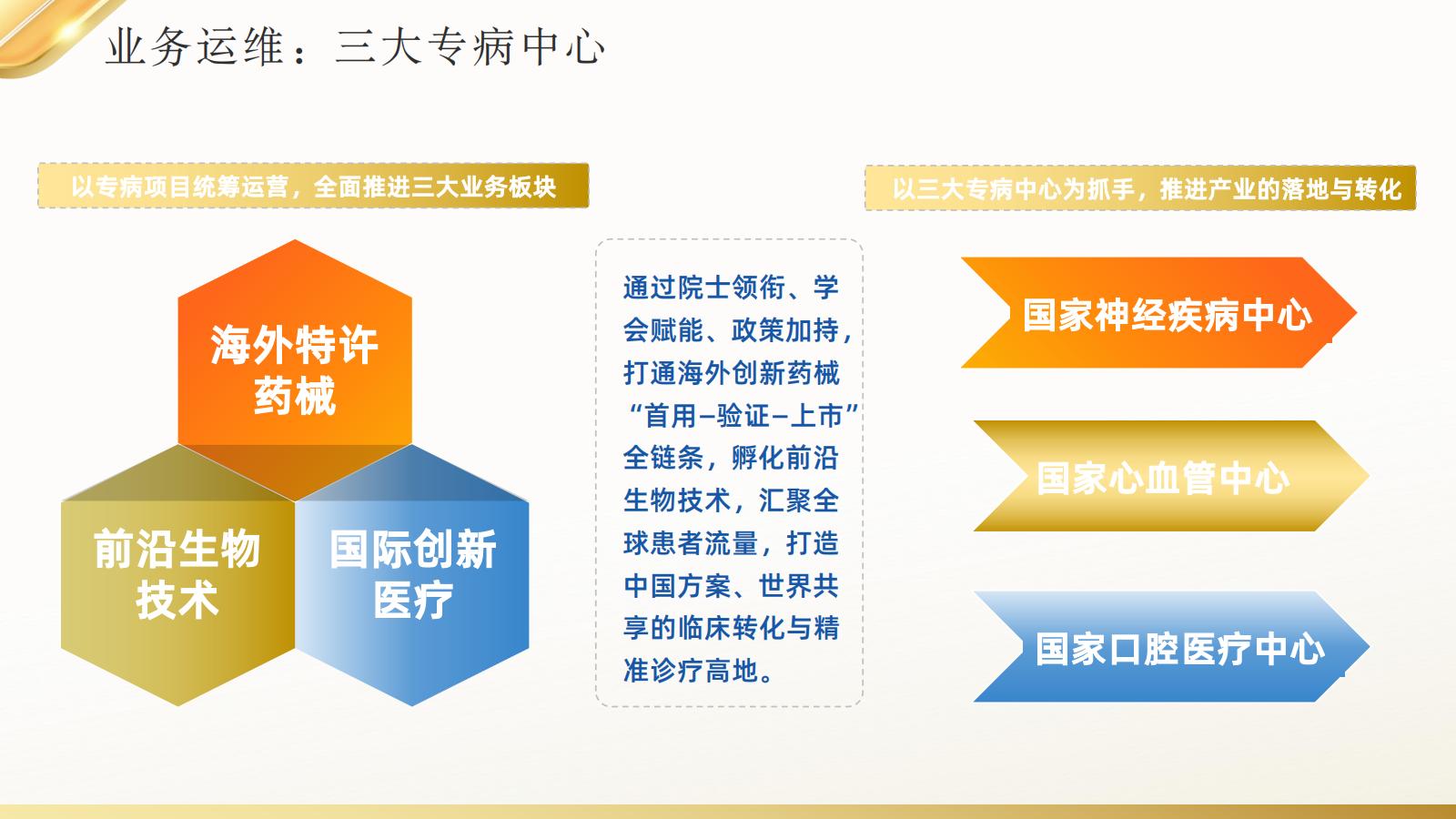 业务运维：三大专病中心

以专病项目统筹运营，全面推进三大业务板块

海外特许药械

前沿生物技术

国际创新医疗

通过院士领衔、学会赋能、政策加持，打通海外创新药械“首用–验证–上市”全链条，孵化前沿生物技术，汇聚全球患者流量，打造中国方案、世界共享的临床转化与精准诊疗高地。

以三大专病中心为抓手，推进产业的落地与转化

国家神经疾病中心

国家心血管中心

国家口腔医疗中心